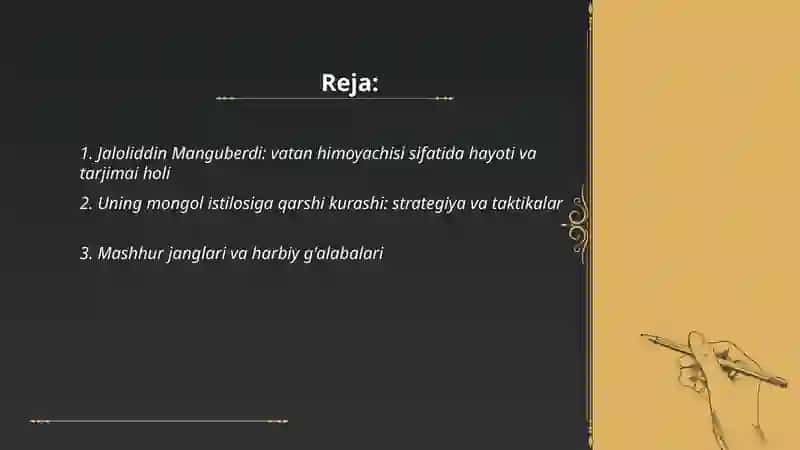 Reja:

1. Jaloliddin Manguberdi: vatan himoyachisi sifatida hayoti va tarjimai holi

2. Uning mongol istilosiga qarshi kurashi: strategiya va taktikalar

3. Mashhur janglari va harbiy g'alabalari